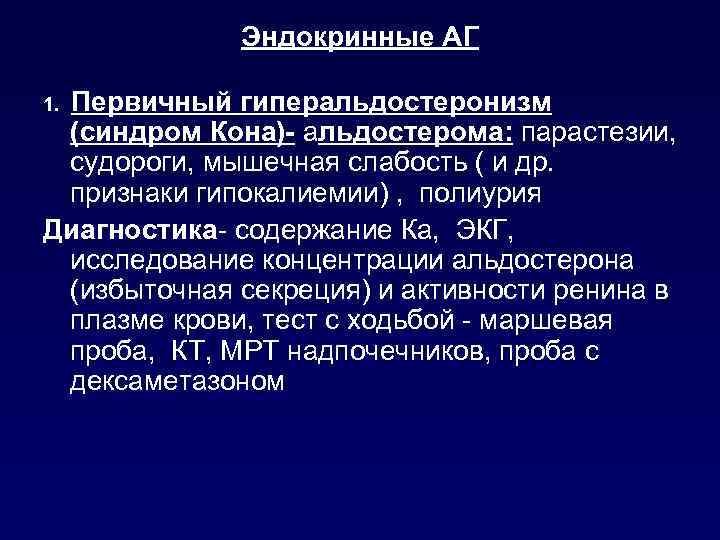 Эндокринные АГ

1. Первичный гиперальдостеронизм (синдром Кона)- альдостерома: парастезии, судороги, мышечная слабость ( и др. признаки гипокалиемии) , полиурия

Диагностика- содержание Ка, ЭКГ, исследование концентрации альдостерона (избыточная секреция) и активности ренина в плазме крови, тест с ходьбой - маршевая проба, КТ, МРТ надпочечников, проба с дексаметазоном